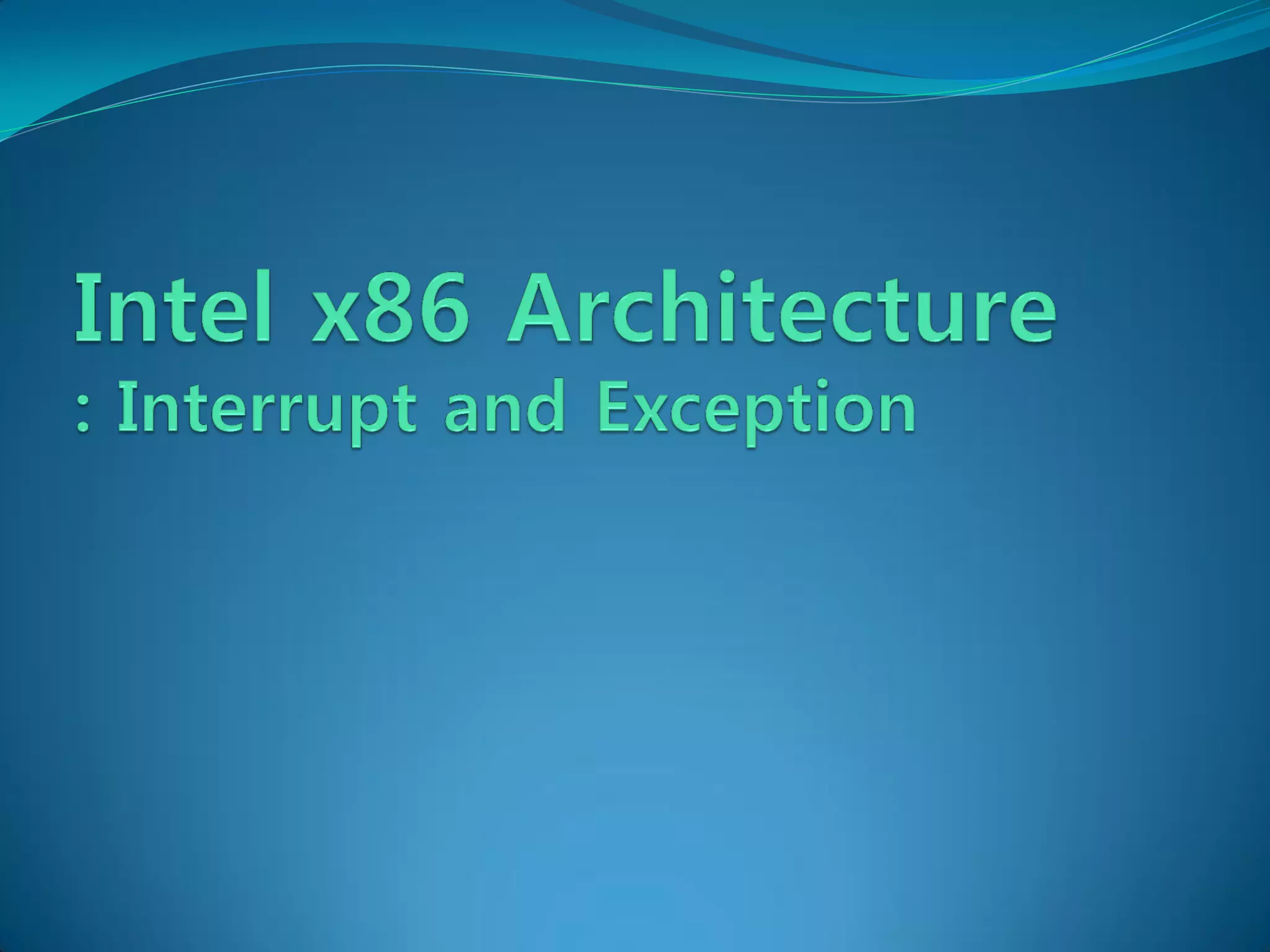 Intel x86 Architecture
: Interrupt and Exception